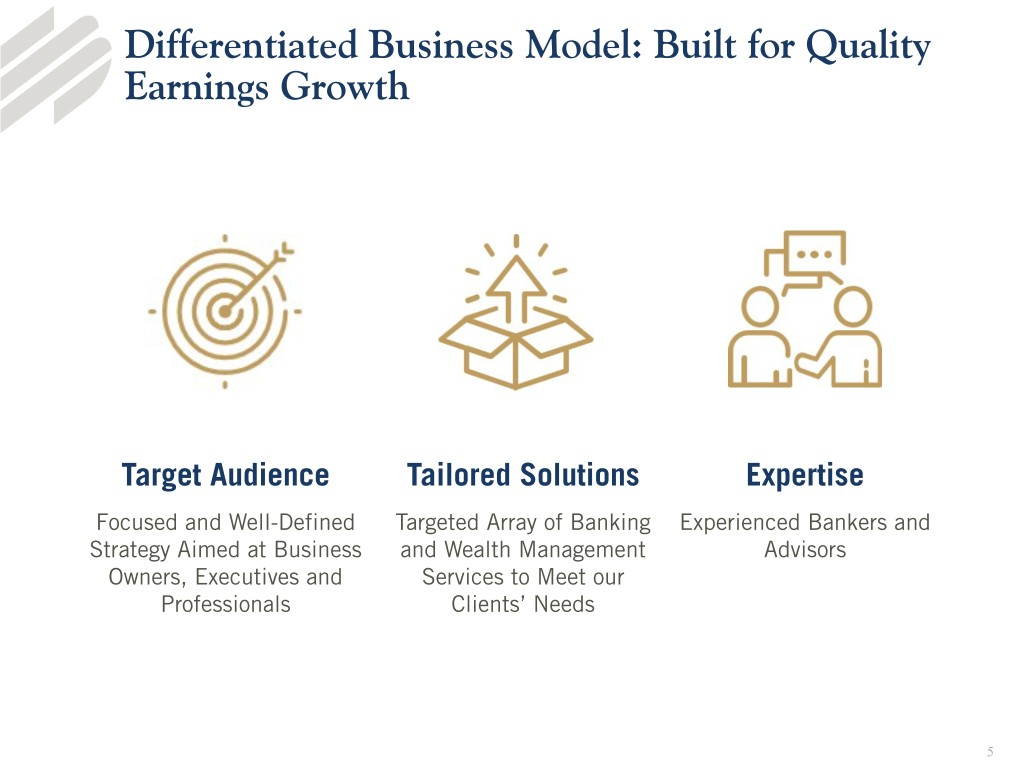 Differentiated Business Model: Built for Quality Earnings Growth

Target Audience

Focused and Well-Defined Strategy Aimed at Business Owners, Executives and Professionals

Tailored Solutions

Targeted Array of Banking and Wealth Management Services to Meet our Clients' Needs

Expertise

Experienced Bankers and Advisors

5